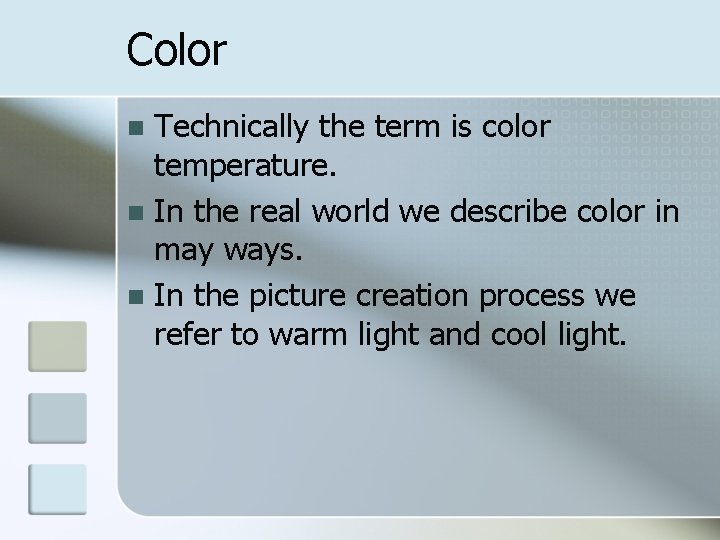 Color

- Technically the term is color temperature.
- In the real world we describe color in may ways.
- In the picture creation process we refer to warm light and cool light.